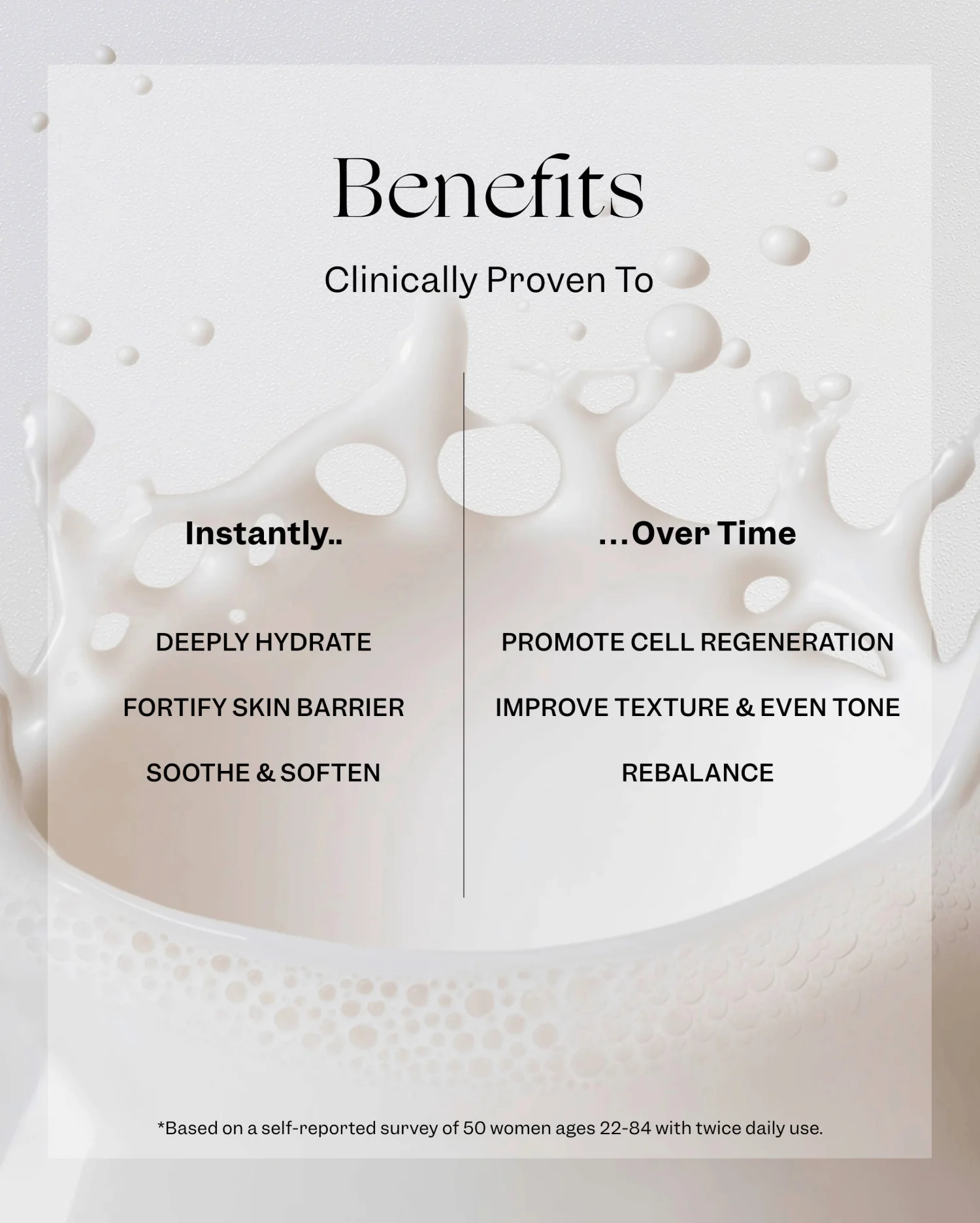 Benefits

Clinically Proven To

Instantly..

DEEPLY HYDRATE

FORTIFY SKIN BARRIER

SOOTHE & SOFTEN

...Over Time

PROMOTE CELL REGENERATION

IMPROVE TEXTURE & EVEN TONE

REBALANCE

*Based on a self-reported survey of 50 women ages 22-84 with twice daily use.